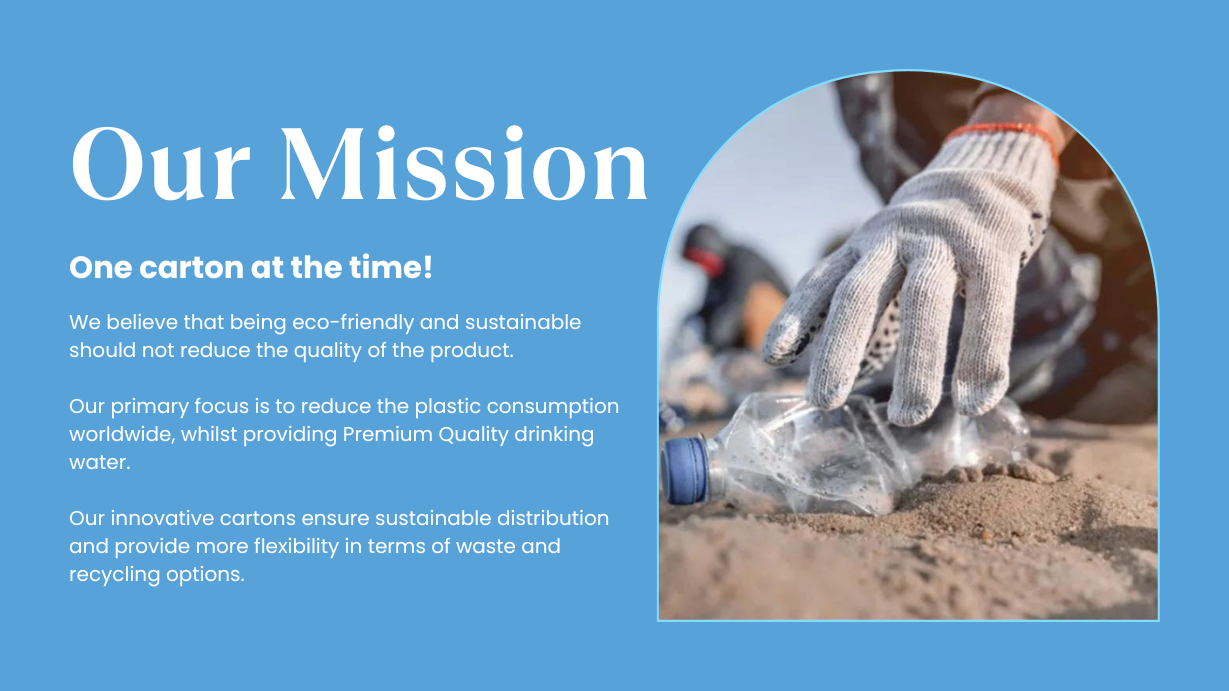 Our Mission

One carton at the time!

We believe that being eco-friendly and sustainable should not reduce the quality of the product.

Our primary focus is to reduce the plastic consumption worldwide, whilst providing Premium Quality drinking water.

Our innovative cartons ensure sustainable distribution and provide more flexibility in terms of waste and recycling options.